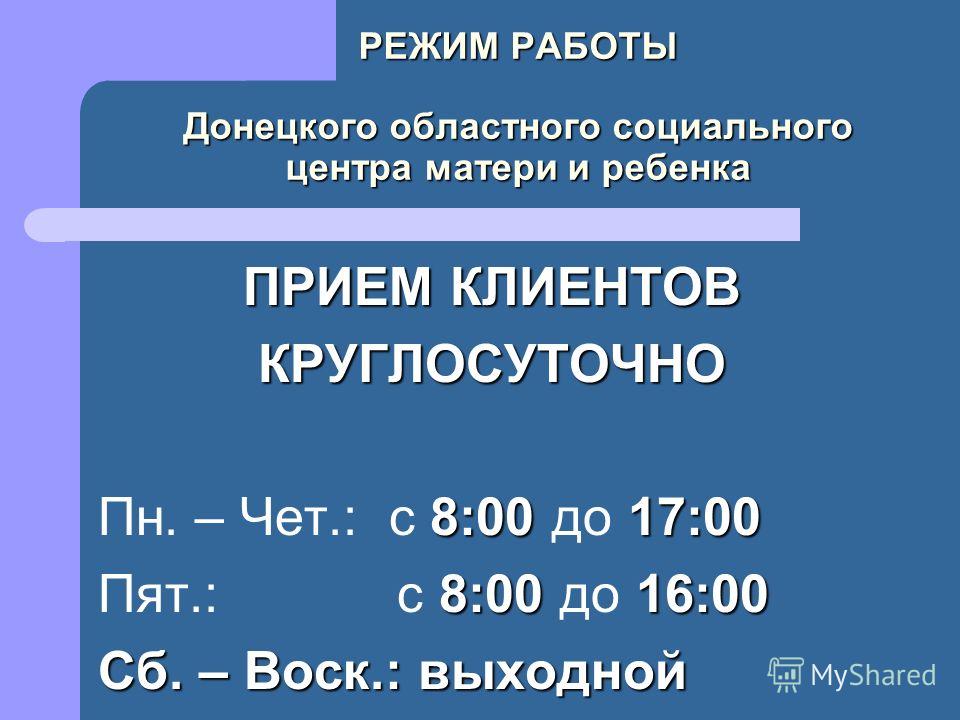 РЕЖИМ РАБОТЫ

Донецкого областного социального центра матери и ребенка

ПРИЕМ КЛИЕНТОВ

КРУГЛОСУТОЧНО

Пн. – Чет.: с 8:00 до 17:00

Пят.: с 8:00 до 16:00

Сб. – Воск.: выходной

MyShared